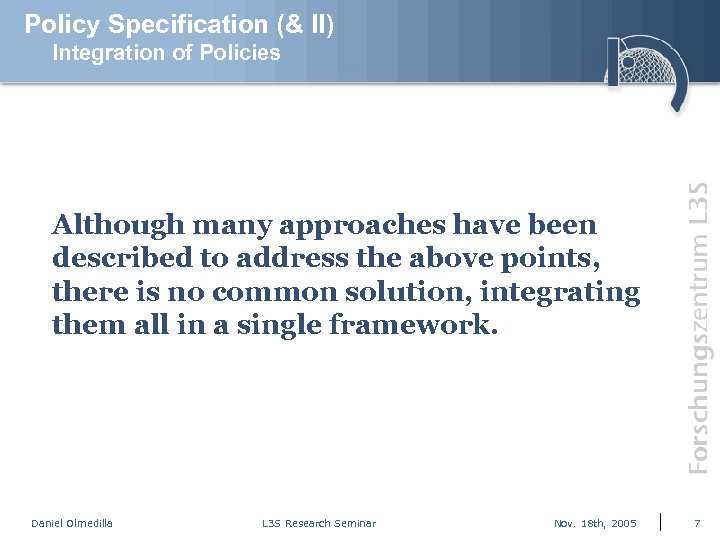 Policy Specification (& II)
Integration of Policies

Although many approaches have been described to address the above points, there is no common solution, integrating them all in a single framework.

Forschungszentrum L3S

Daniel Olmedilla

L3S Research Seminar

Nov. 18th, 2005

7